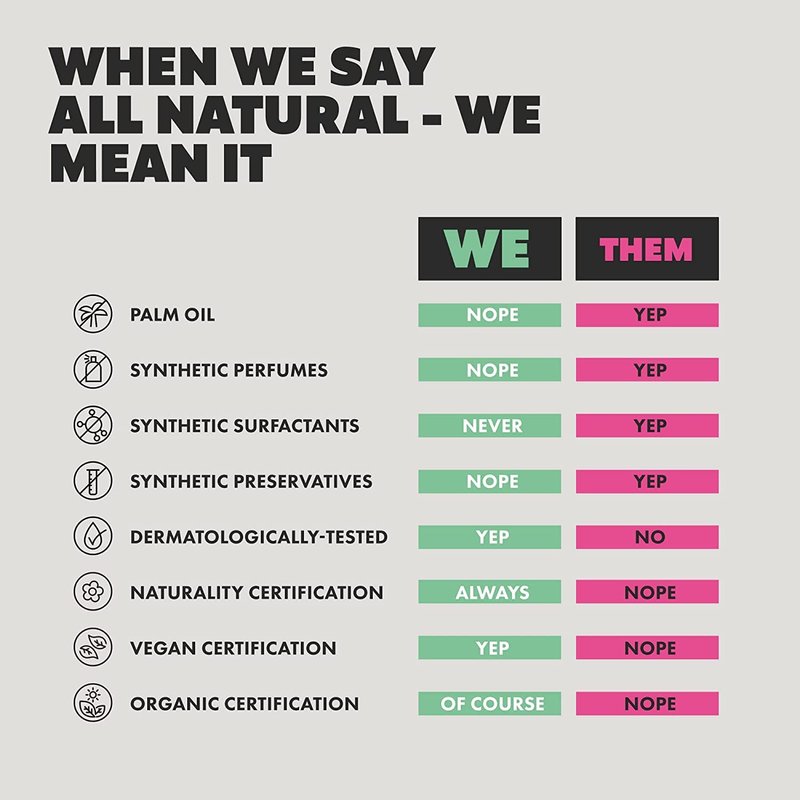 WHEN WE SAY ALL NATURAL - WE MEAN IT

| | WE | THEM |
|---|---|---|
| PALM OIL | NOPE | YEP |
| SYNTHETIC PERFUMES | NOPE | YEP |
| SYNTHETIC SURFACTANTS | NEVER | YEP |
| SYNTHETIC PRESERVATIVES | NOPE | YEP |
| DERMATOLOGICALLY-TESTED | YEP | NO |
| NATURALITY CERTIFICATION | ALWAYS | NOPE |
| VEGAN CERTIFICATION | YEP | NOPE |
| ORGANIC CERTIFICATION | OF COURSE | NOPE |